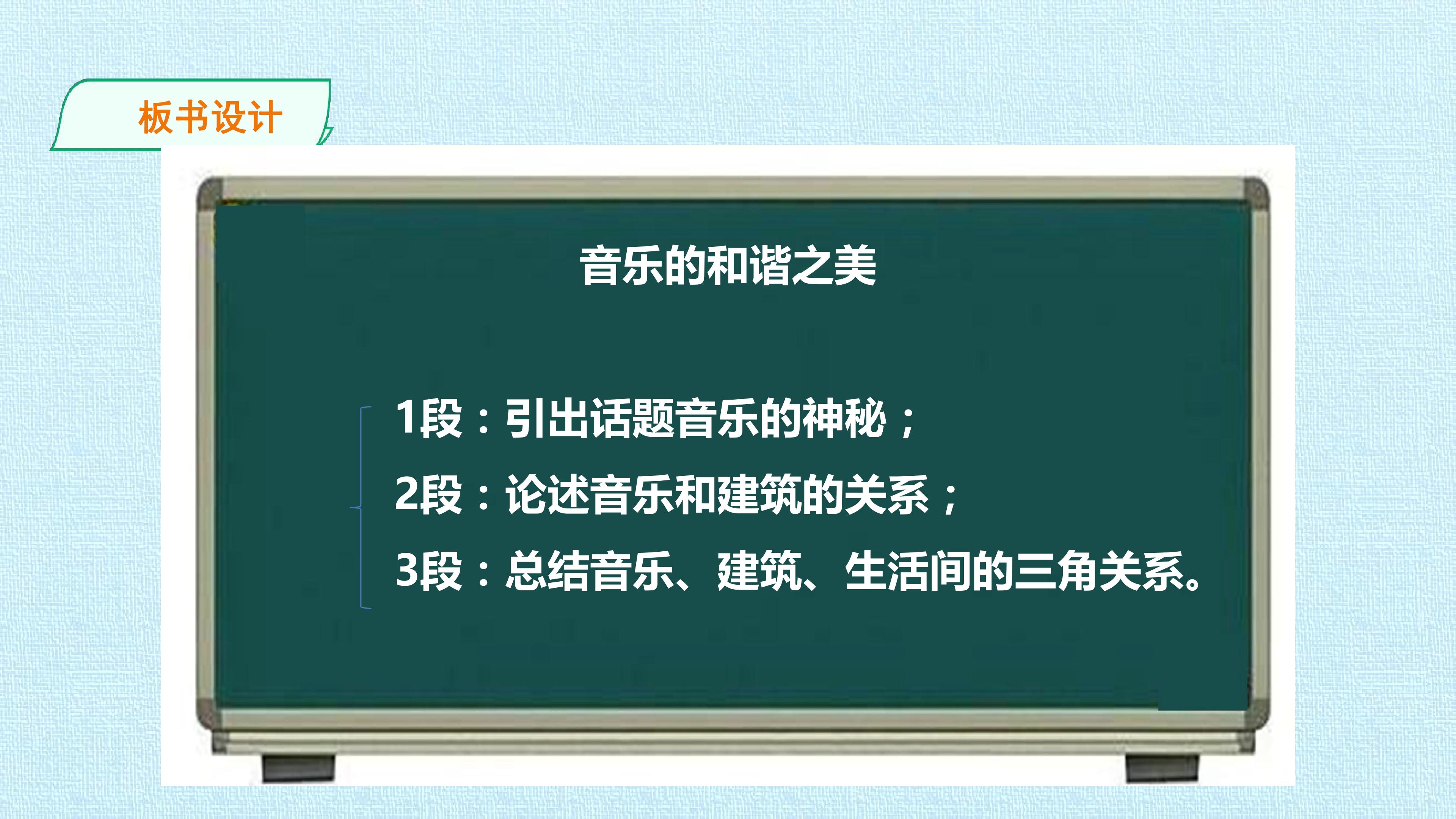 板书设计

音乐的和谐之美

1段：引出话题音乐的神秘；
2段：论述音乐和建筑的关系；
3段：总结音乐、建筑、生活间的三角关系。